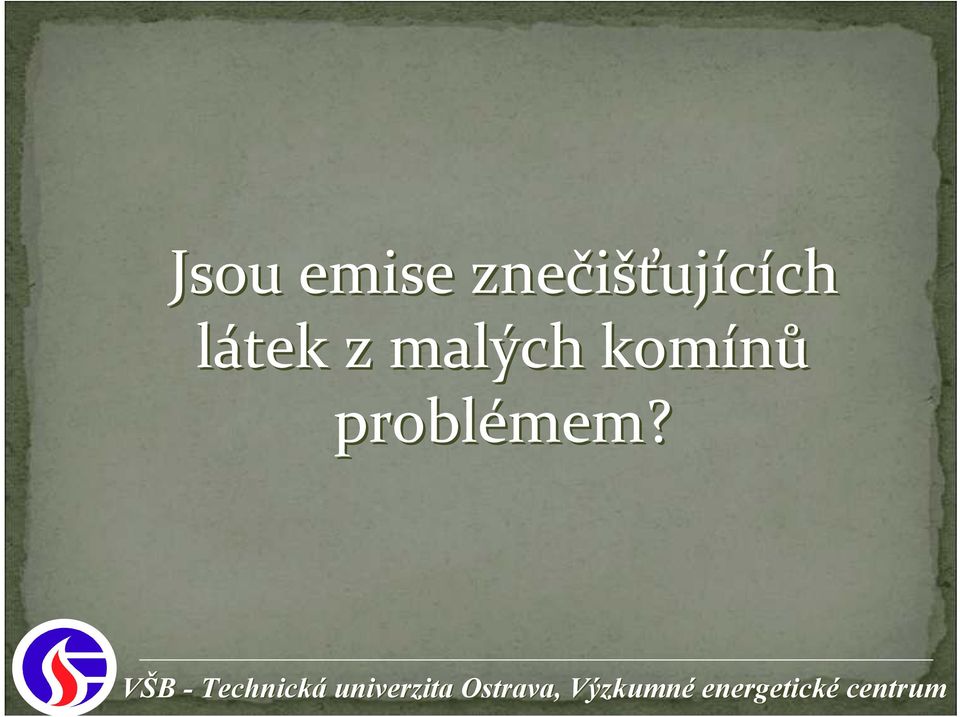 Jsou emise znečišťujících látek z malých komínů problémem?

VŠB - Technická univerzita Ostrava, Výzkumné energetické centrum